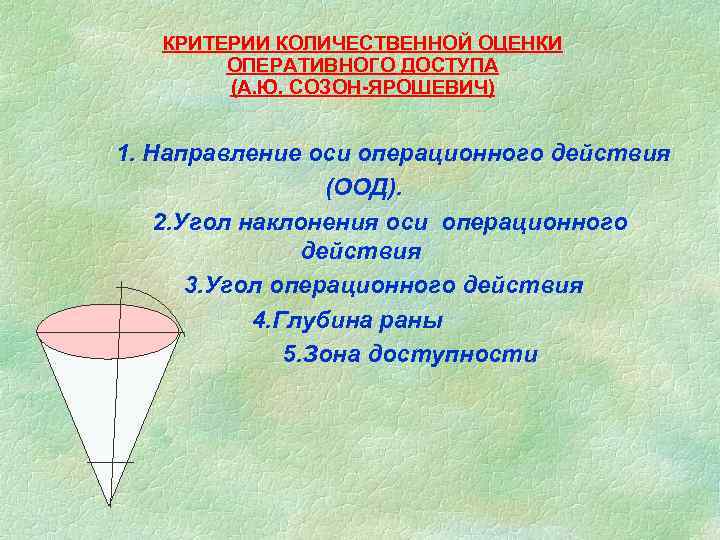 КРИТЕРИИ КОЛИЧЕСТВЕННОЙ ОЦЕНКИ ОПЕРАТИВНОГО ДОСТУПА (А.Ю. СОЗОН-ЯРОШЕВИЧ)

1. Направление оси операционного действия (ООД).

2.Угол наклонения оси операционного действия

3.Угол операционного действия

4.Глубина раны

5.Зона доступности